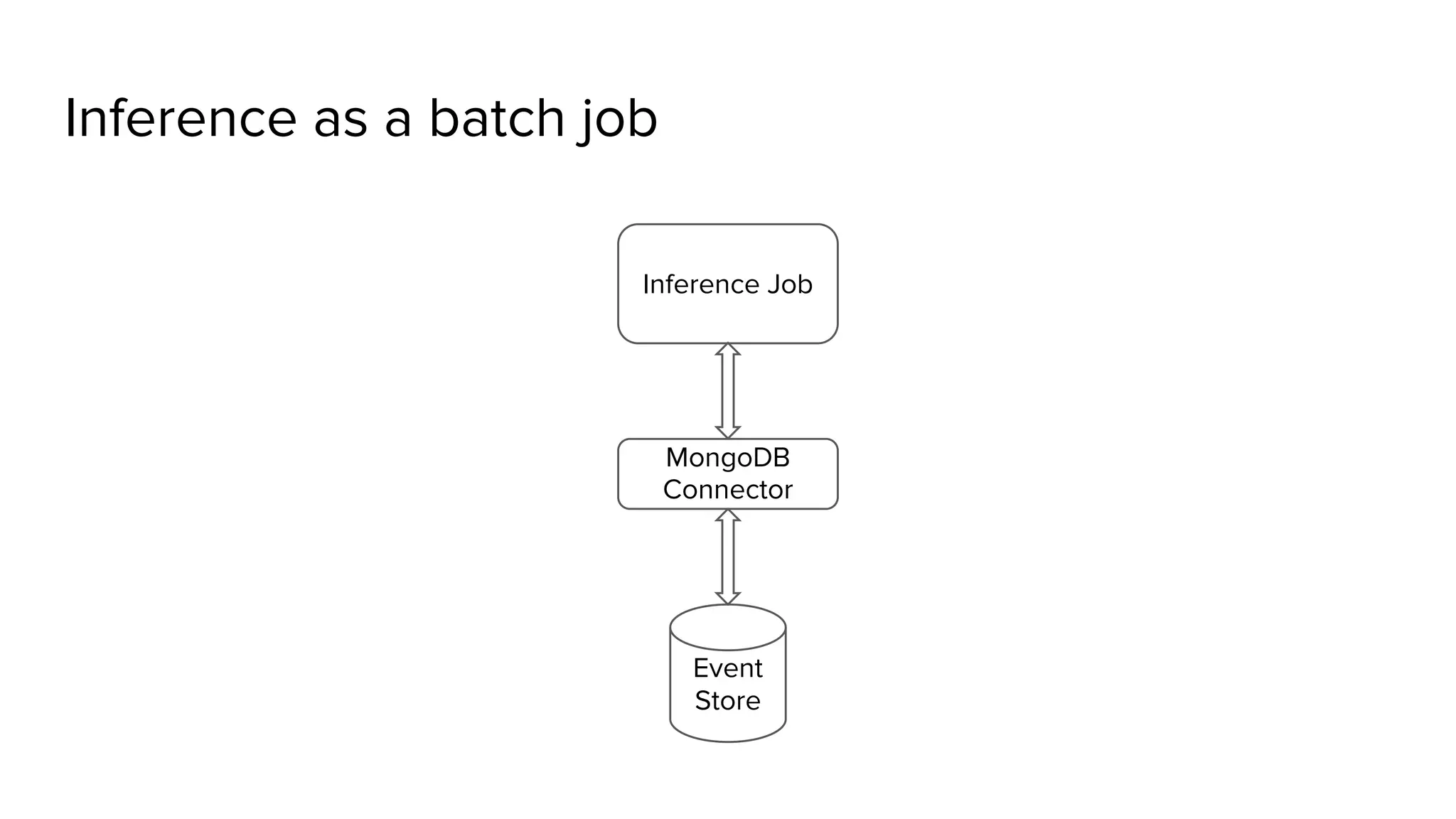 Inference as a batch job

Inference Job

MongoDB Connector

Event Store